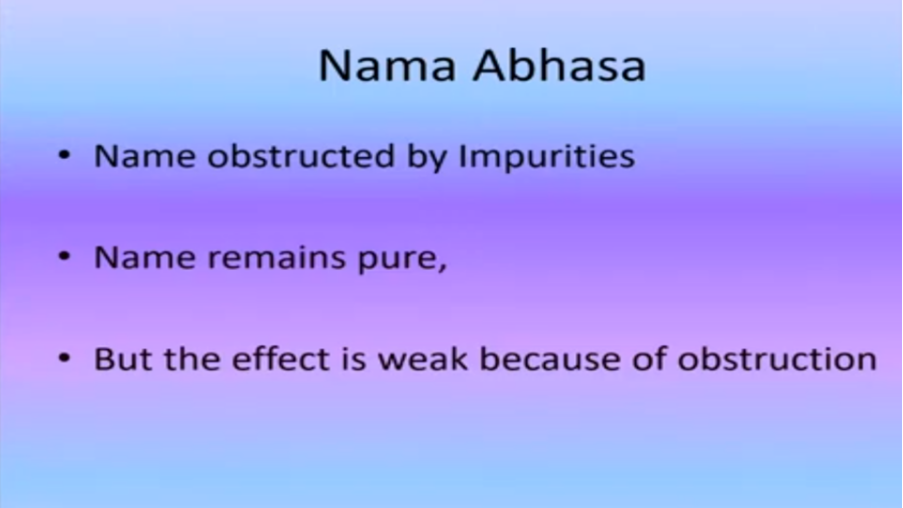 Nama Abhasa

• Name obstructed by Impurities

• Name remains pure,

• But the effect is weak because of obstruction